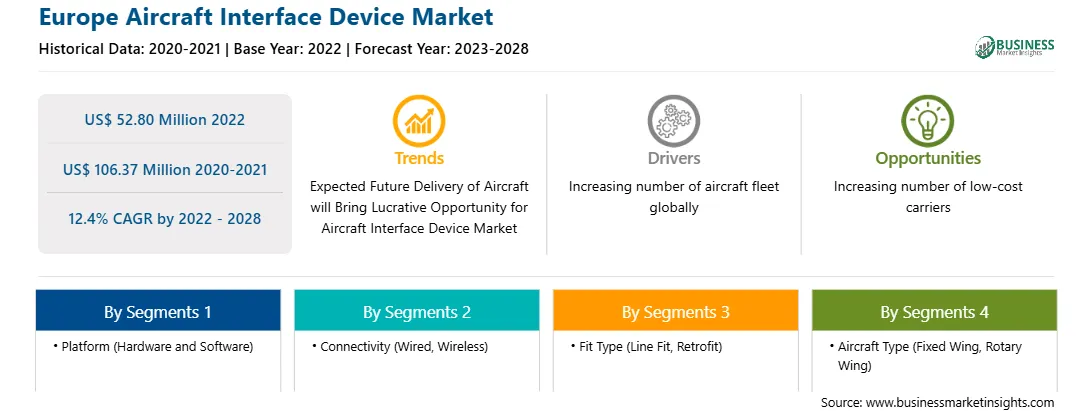 Europe Aircraft Interface Device Market

Historical Data: 2020-2021 | Base Year: 2022 | Forecast Year: 2023-2028

BUSINESS Market Insights

US$ 52.80 Million 2022

US$ 106.37 Million 2020-2021

12.4% CAGR by 2022 - 2028

Trends

Expected Future Delivery of Aircraft will Bring Lucrative Opportunity for Aircraft Interface Device Market

Drivers

Increasing number of aircraft fleet globally

Opportunities

Increasing number of low-cost carriers

By Segments 1

• Platform (Hardware and Software)

By Segments 2

• Connectivity (Wired, Wireless)

By Segments 3

• Fit Type (Line Fit, Retrofit)

By Segments 4

• Aircraft Type (Fixed Wing, Rotary Wing)

Source: www.businessmarketinsights.com